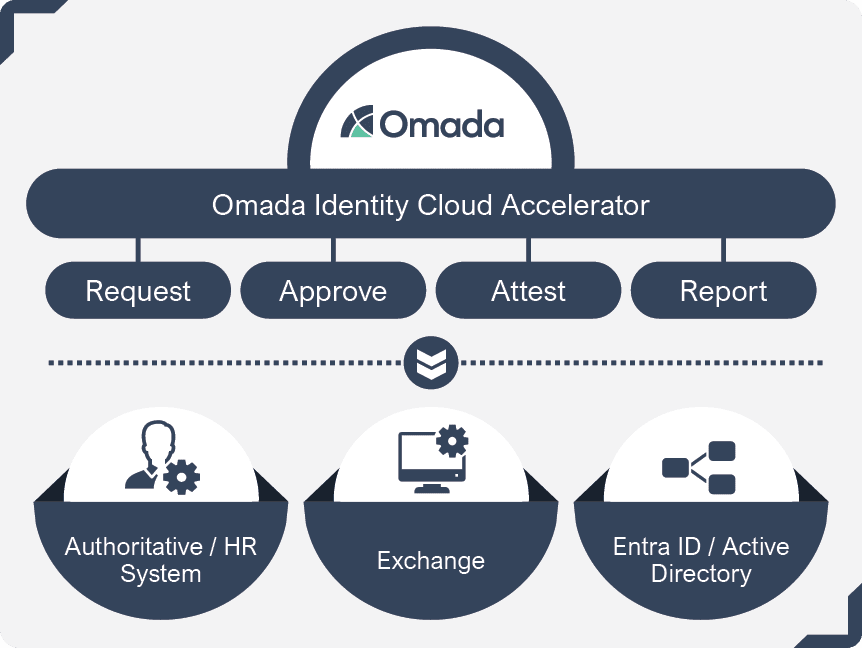 Omada

Omada Identity Cloud Accelerator

Request

Approve

Attest

Report

Authoritative / HR System

Exchange

Entra ID / Active Directory